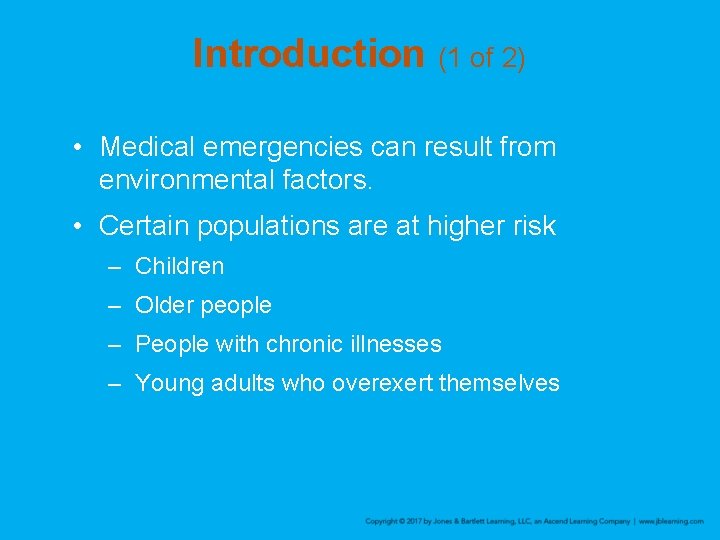 Introduction (1 of 2)

• Medical emergencies can result from environmental factors.

• Certain populations are at higher risk

– Children

– Older people

– People with chronic illnesses

– Young adults who overexert themselves

Copyright © 2017 by Jones & Bartlett Learning, LLC, an Ascend Learning Company | www.jblearning.com